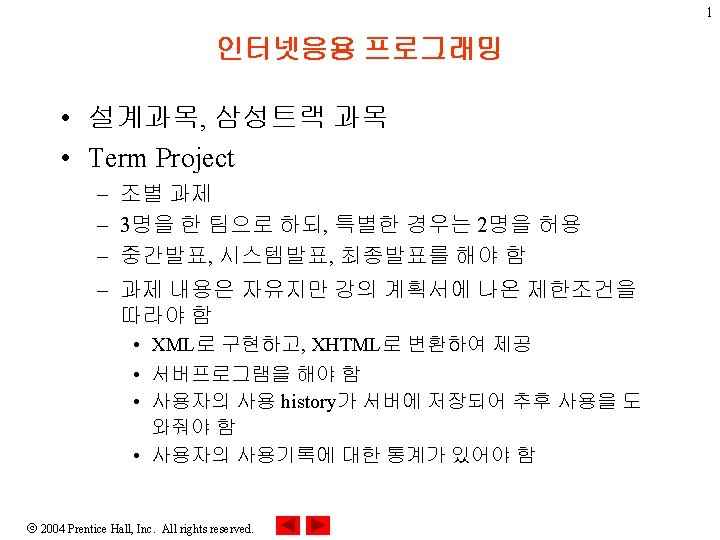 1

인터넷응용 프로그래밍

• 설계과목, 삼성트랙 과목
• Term Project
– 조별 과제
– 3명을 한 팀으로 하되, 특별한 경우는 2명을 허용
– 중간발표, 시스템발표, 최종발표를 해야 함
– 과제 내용은 자유지만 강의 계획서에 나온 제한조건을 따라야 함
• XML로 구현하고, XHTML로 변환하여 제공
• 서버프로그램을 해야 함
• 사용자의 사용 history가 서버에 저장되어 추후 사용을 도와줘야 함
• 사용자의 사용기록에 대한 통계가 있어야 함

© 2004 Prentice Hall, Inc. All rights reserved.